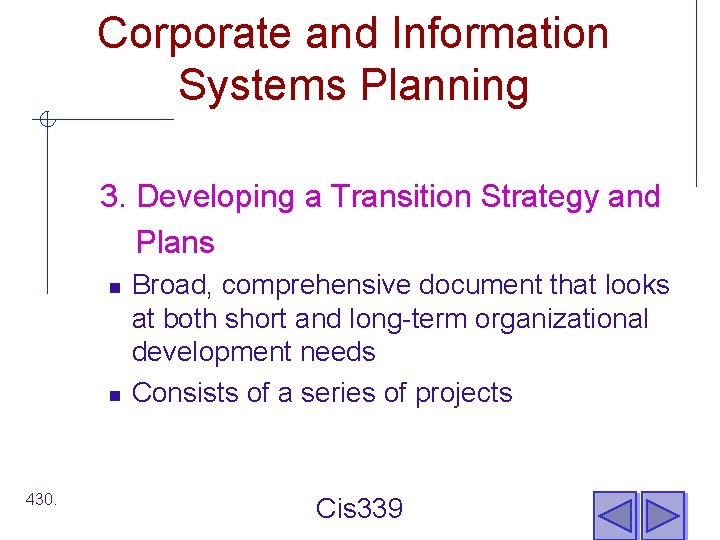 Corporate and Information Systems Planning

3. Developing a Transition Strategy and Plans

- Broad, comprehensive document that looks at both short and long-term organizational development needs
- Consists of a series of projects

430.

Cis339